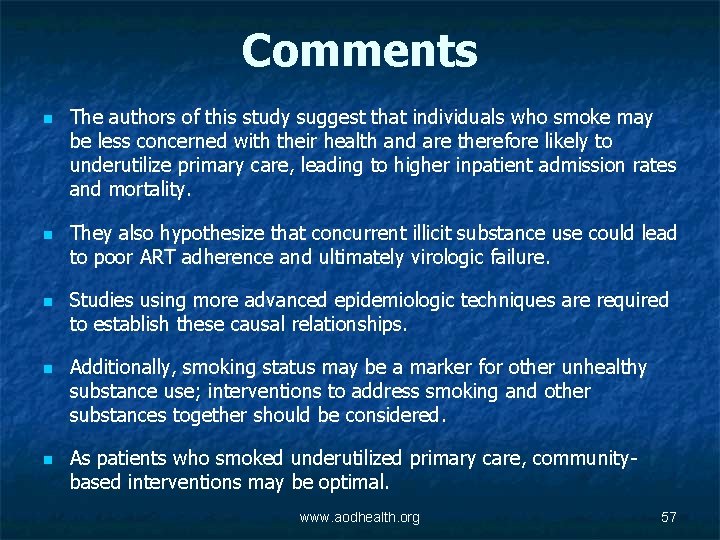 Comments

- The authors of this study suggest that individuals who smoke may be less concerned with their health and are therefore likely to underutilize primary care, leading to higher inpatient admission rates and mortality.

- They also hypothesize that concurrent illicit substance use could lead to poor ART adherence and ultimately virologic failure.

- Studies using more advanced epidemiologic techniques are required to establish these causal relationships.

- Additionally, smoking status may be a marker for other unhealthy substance use; interventions to address smoking and other substances together should be considered.

- As patients who smoked underutilized primary care, community-based interventions may be optimal.

www.aodhealth.org 57